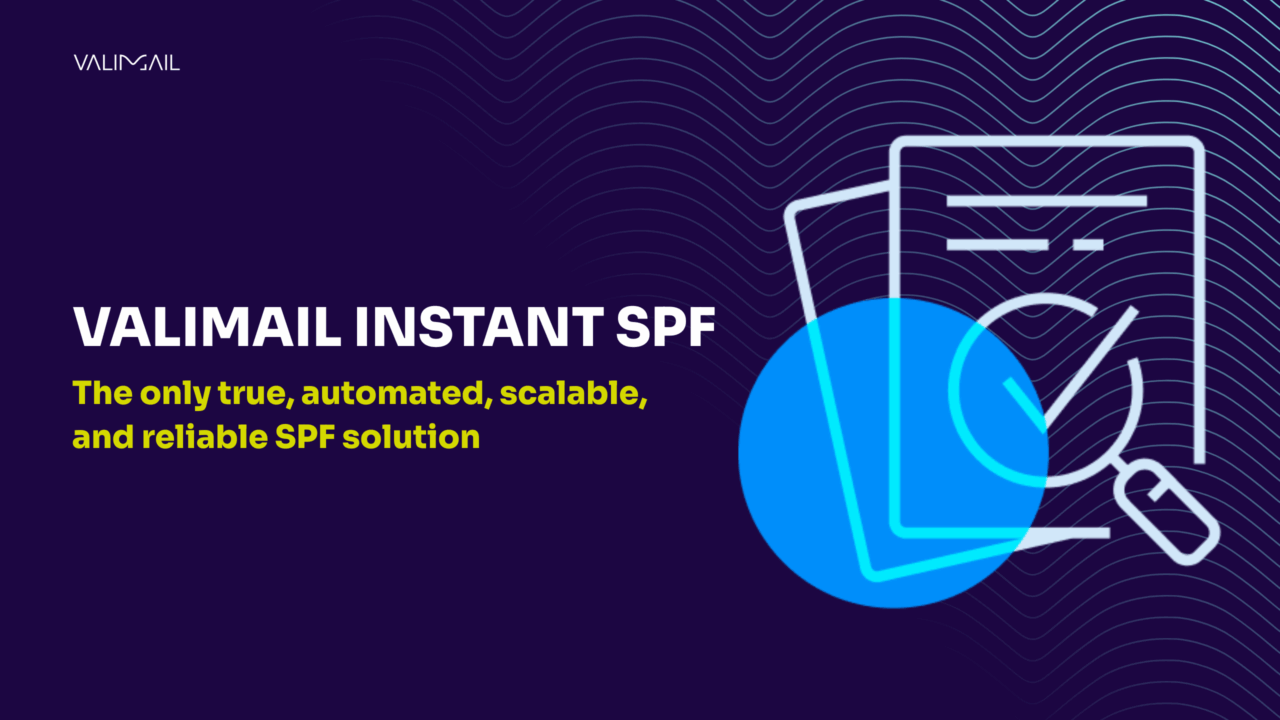 VALIMAIL

VALIMAIL INSTANT SPF

The only true, automated, scalable, and reliable SPF solution